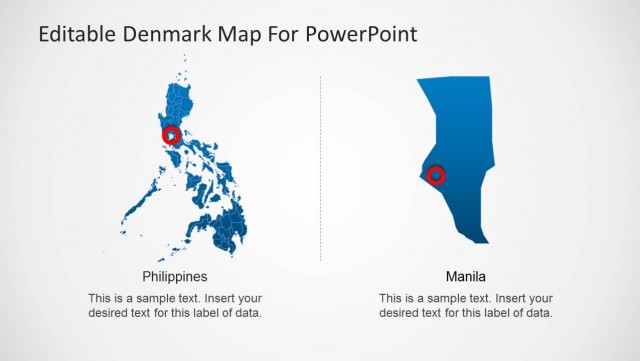 Editable Denmark Map For PowerPoint

Philippines

This is a sample text. Insert your desired text for this label of data.

Manila

This is a sample text. Insert your desired text for this label of data.